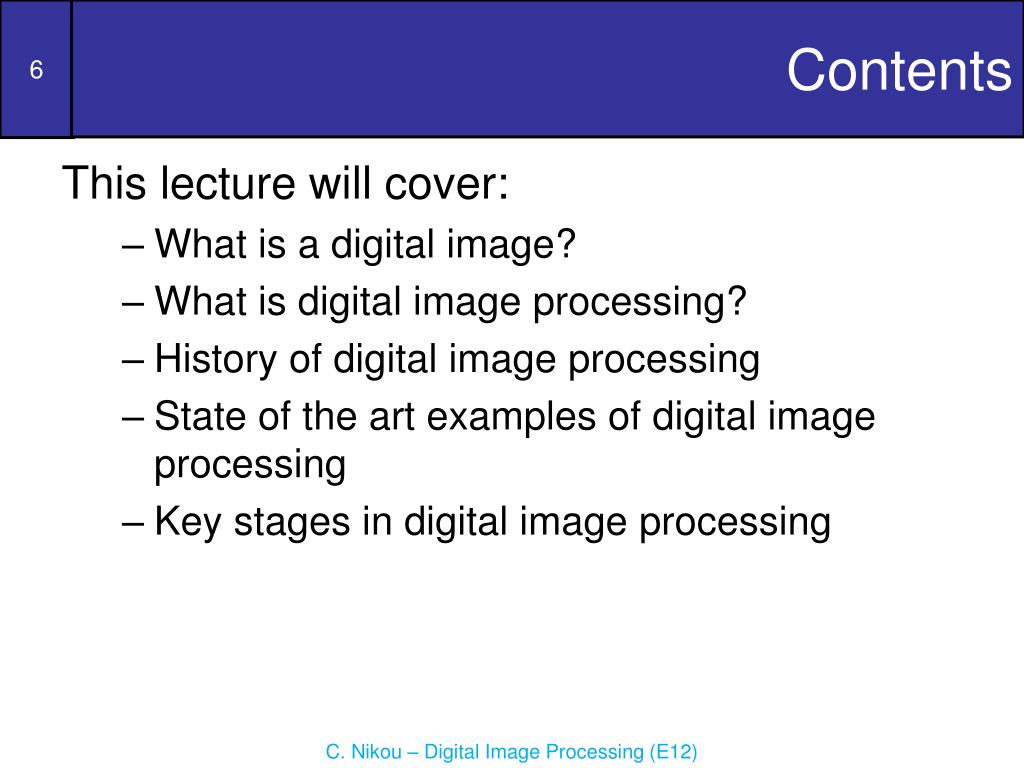 6

Contents

This lecture will cover:

– What is a digital image?

– What is digital image processing?

– History of digital image processing

– State of the art examples of digital image processing

– Key stages in digital image processing

C. Nikou – Digital Image Processing (E12)